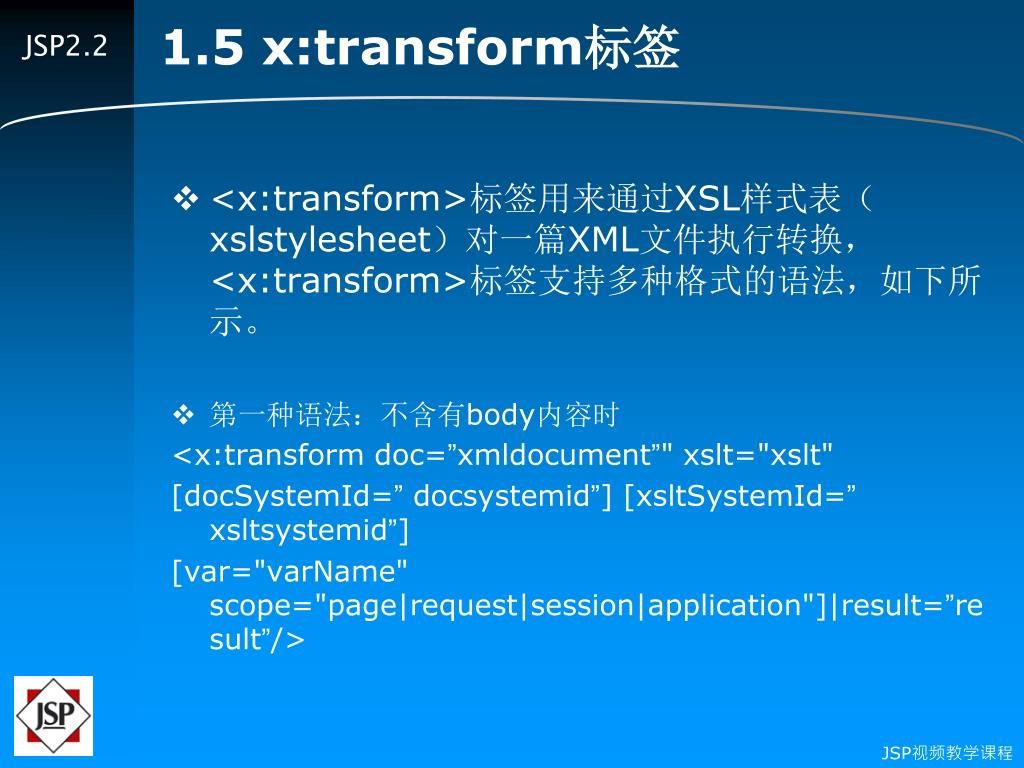 JSP2.2

1.5 x:transform标签

❖ <x:transform>标签用来通过XSL样式表（xslstylesheet）对一篇XML文件执行转换，<x:transform>标签支持多种格式的语法，如下所示。

❖ 第一种语法：不含有body内容时
<x:transform doc=”xmldocument”" xslt="xslt"
[docSystemId=” docsystemid”] [xsltSystemId=” xsltsystemid”]
[var="varName" scope="page|request|session|application"]|result=”result”/>

JSP

JSP视频教学课程